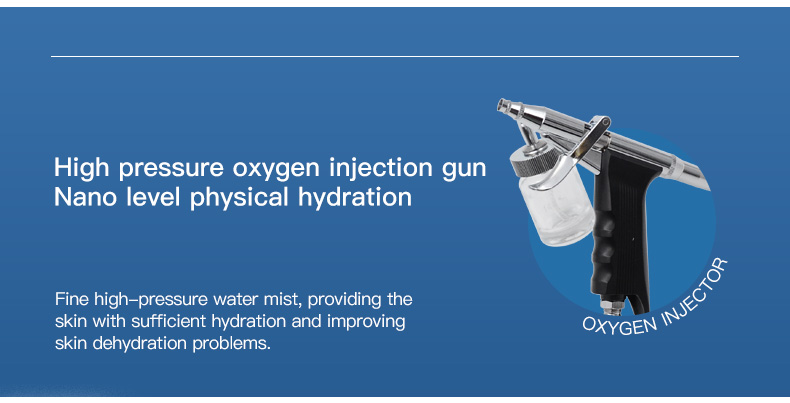 High pressure oxygen injection gun
Nano level physical hydration

Fine high-pressure water mist, providing the skin with sufficient hydration and improving skin dehydration problems.

OXYGEN INJECTOR